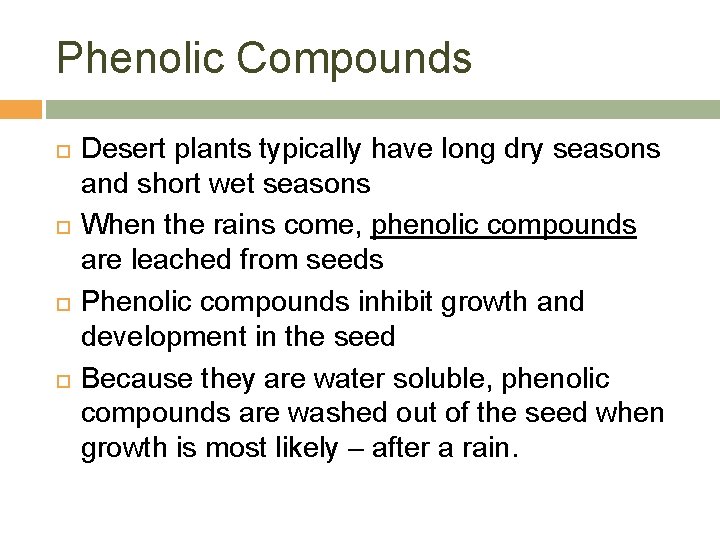 Phenolic Compounds

- Desert plants typically have long dry seasons and short wet seasons
- When the rains come, phenolic compounds are leached from seeds
- Phenolic compounds inhibit growth and development in the seed
- Because they are water soluble, phenolic compounds are washed out of the seed when growth is most likely – after a rain.